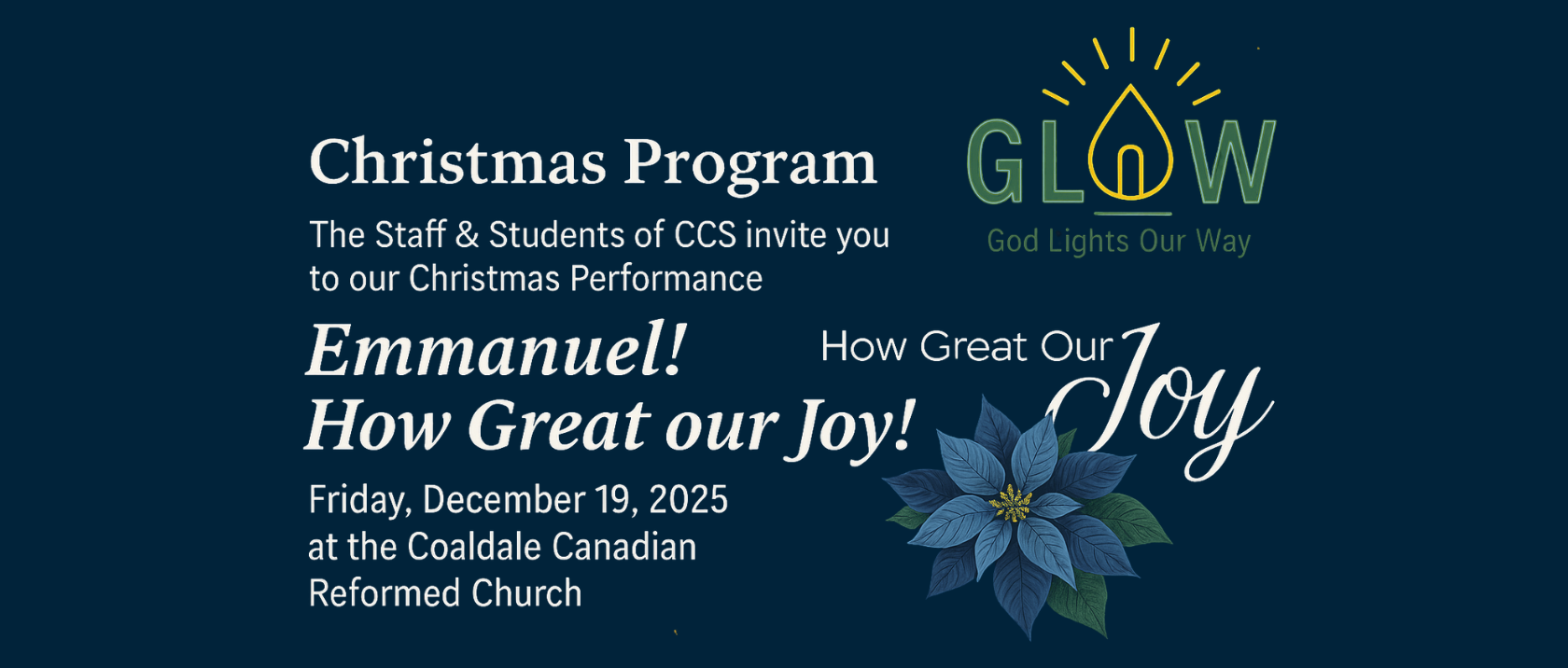 Christmas Program

The Staff & Students of CCS invite you to our Christmas Performance

Emmanuel!
How Great our Joy!

Friday, December 19, 2025
at the Coaldale Canadian Reformed Church

GLOW
God Lights Our Way

How Great Our Joy